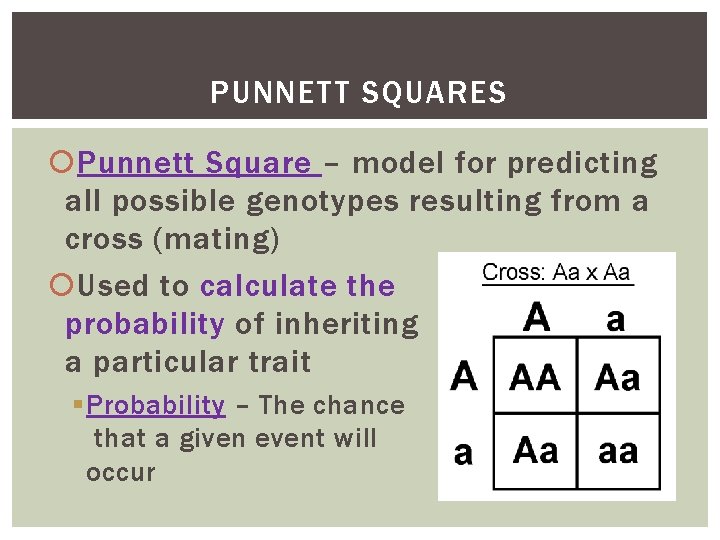 PUNNETT SQUARES

Punnett Square – model for predicting all possible genotypes resulting from a cross (mating)

Used to calculate the probability of inheriting a particular trait

Probability – The chance that a given event will occur

Cross: Aa x Aa

|   | A | a |
|---|---|---|
| A | AA | Aa |
| a | Aa | aa |